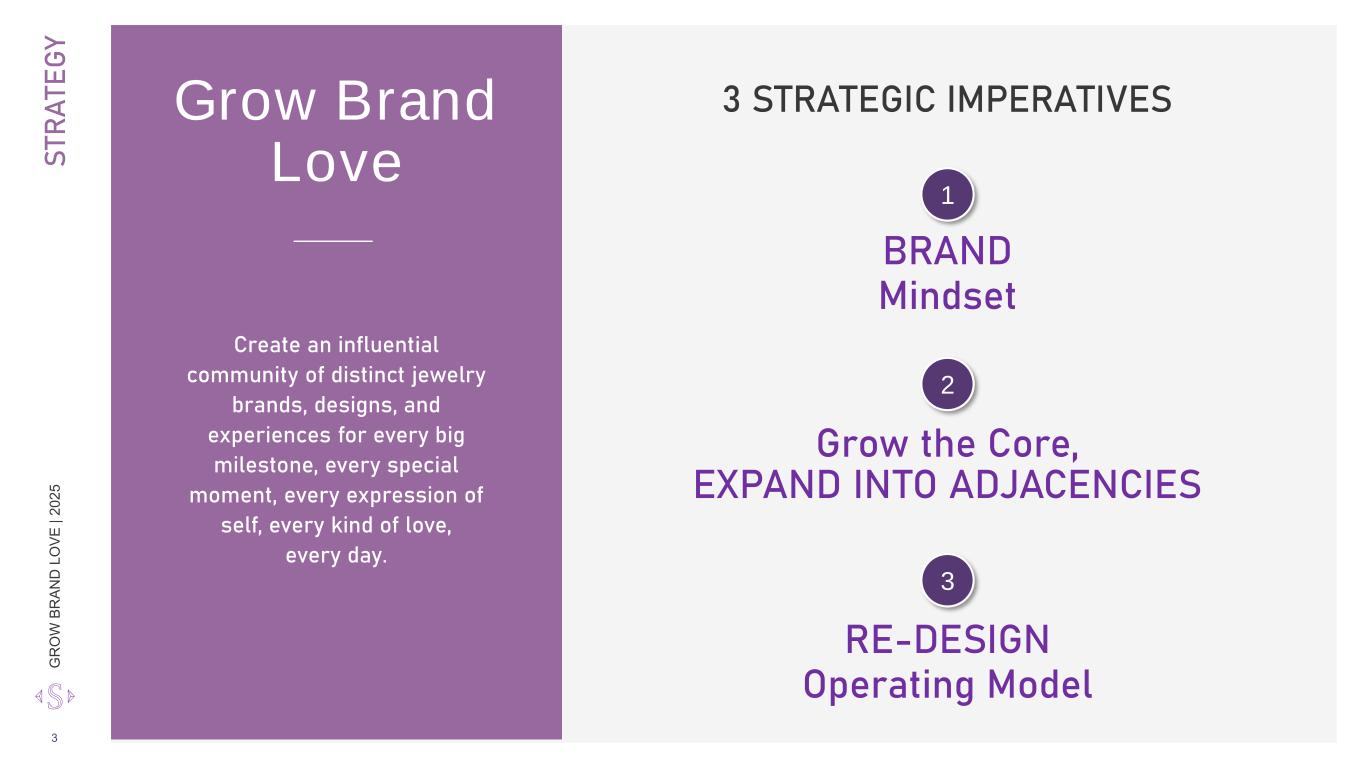 STRATEGY

GROW BRAND LOVE | 2025

S

3

Grow Brand Love

Create an influential community of distinct jewelry brands, designs, and experiences for every big milestone, every special moment, every expression of self, every kind of love, every day.

3 STRATEGIC IMPERATIVES

1

BRAND Mindset

2

Grow the Core, EXPAND INTO ADJACENCIES

3

RE-DESIGN Operating Model